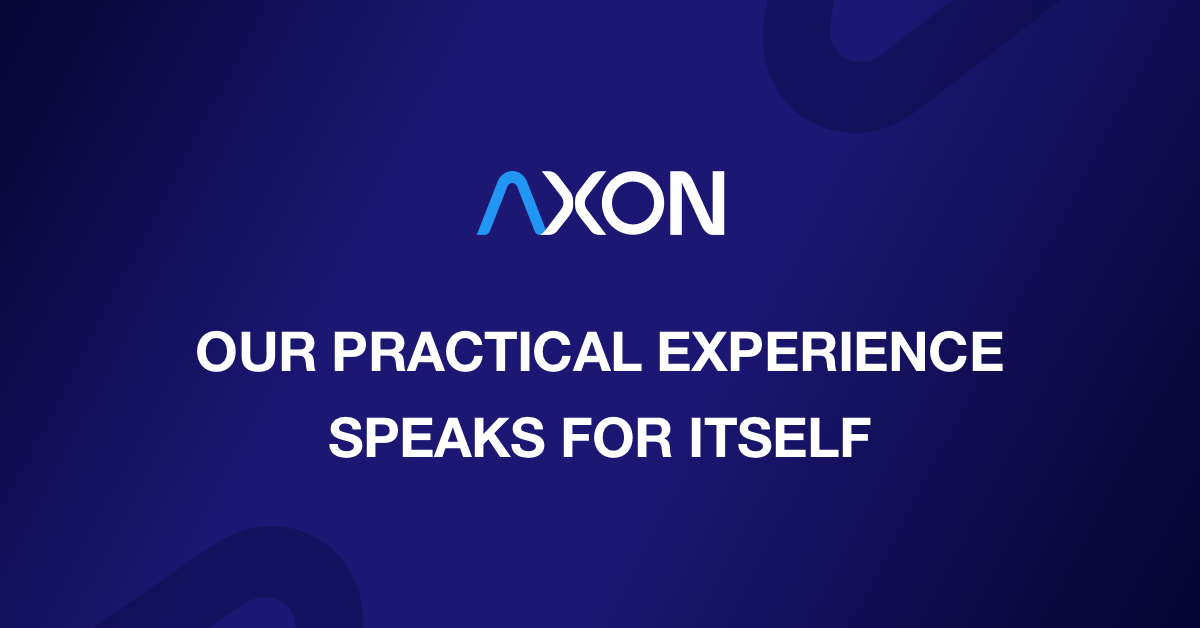 AXON

OUR PRACTICAL EXPERIENCE SPEAKS FOR ITSELF